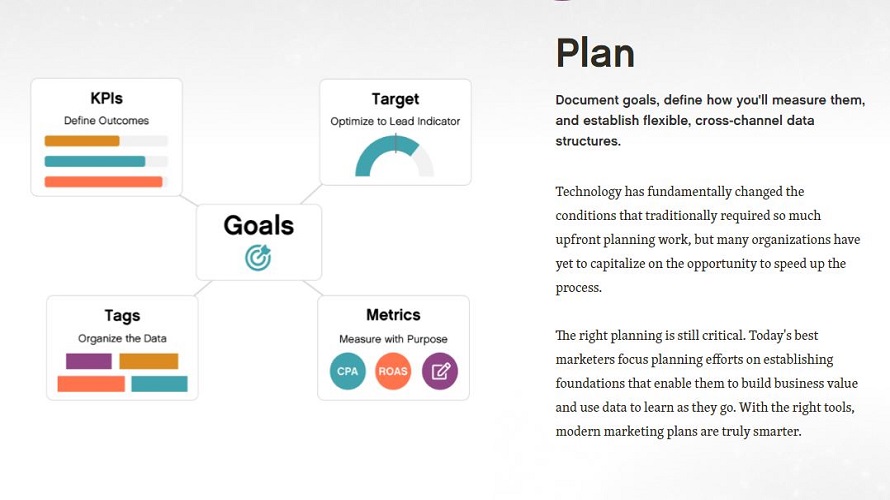 KPIs
Define Outcomes

Target
Optimize to Lead Indicator

Goals

Tags
Organize the Data

Metrics
Measure with Purpose
CPA
ROAS

Plan

Document goals, define how you'll measure them, and establish flexible, cross-channel data structures.

Technology has fundamentally changed the conditions that traditionally required so much upfront planning work, but many organizations have yet to capitalize on the opportunity to speed up the process.

The right planning is still critical. Today's best marketers focus planning efforts on establishing foundations that enable them to build business value and use data to learn as they go. With the right tools, modern marketing plans are truly smarter.